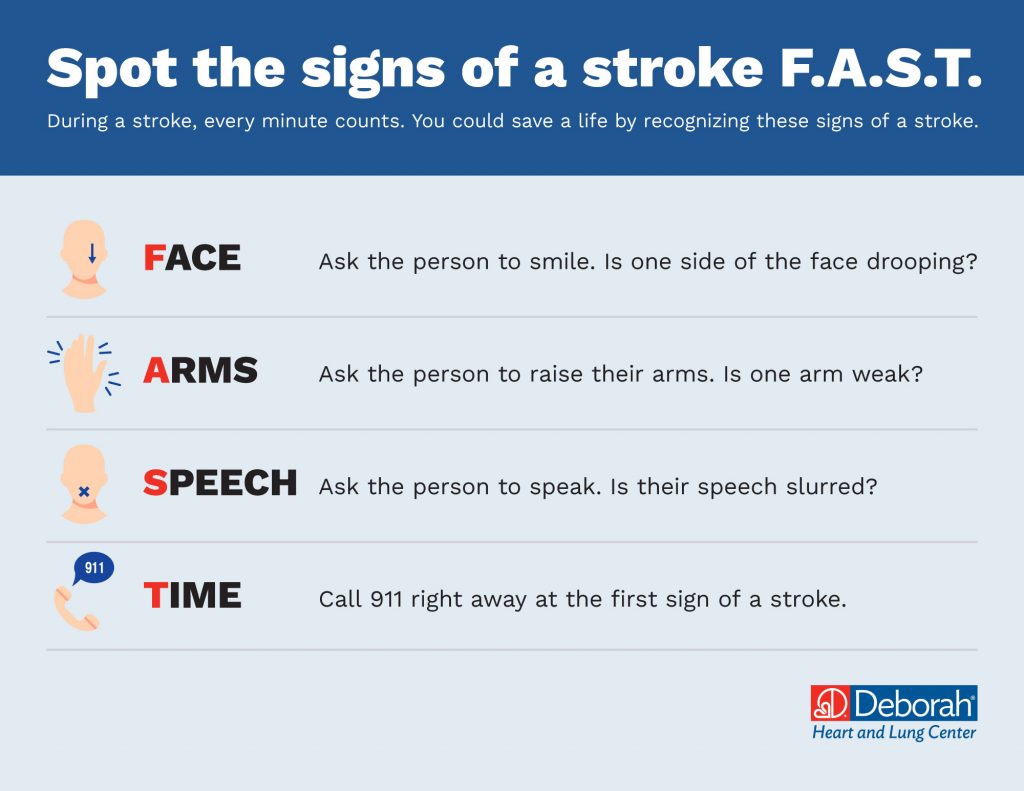 Spot the signs of a stroke F.A.S.T.

During a stroke, every minute counts. You could save a life by recognizing these signs of a stroke.

FACE Ask the person to smile. Is one side of the face drooping?

ARMS Ask the person to raise their arms. Is one arm weak?

SPEECH Ask the person to speak. Is their speech slurred?

911

TIME Call 911 right away at the first sign of a stroke.

Deborah®
Heart and Lung Center